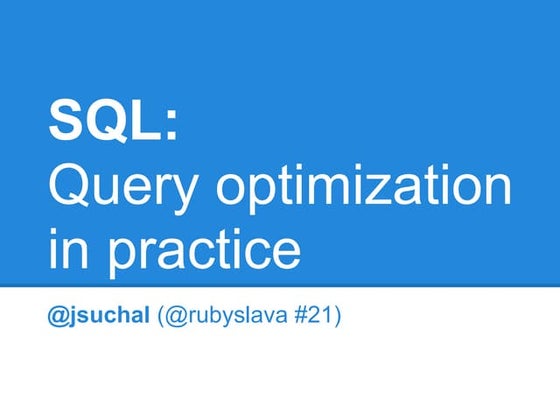 SQL:
Query optimization in practice

@jsuchal (@rubyslava #21)